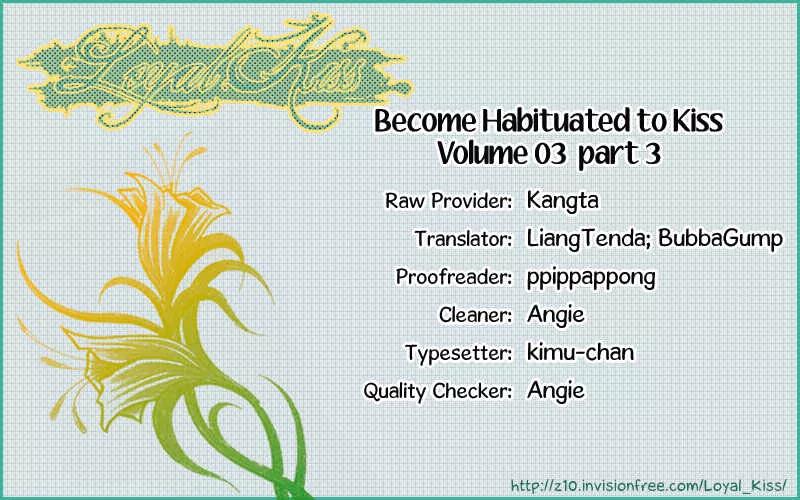 Loyal Kiss

Become Habituated to Kiss
Volume 03 part 3

Raw Provider: Kangta
Translator: LiangTenda; BubbaGump
Proofreader: ppippappong
Cleaner: Angie
Typesetter: kimu-chan
Quality Checker: Angie

http://z10.invisionfree.com/Loyal_Kiss/